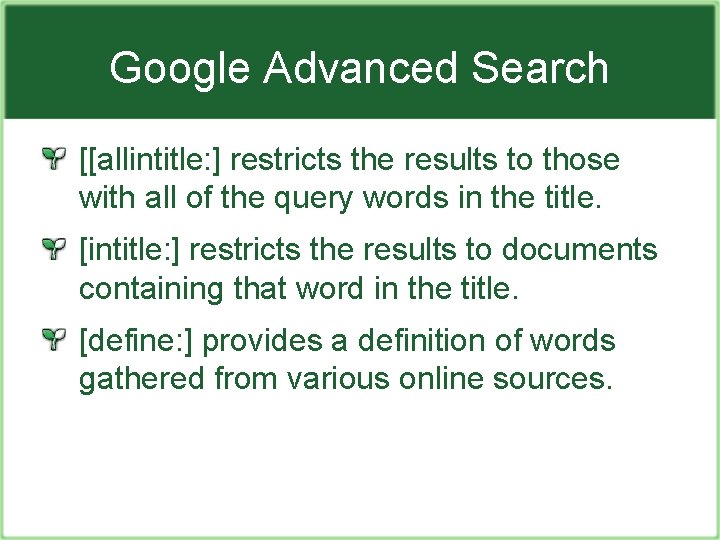 Google Advanced Search

[[allintitle:] restricts the results to those with all of the query words in the title.

[intitle:] restricts the results to documents containing that word in the title.

[define:] provides a definition of words gathered from various online sources.